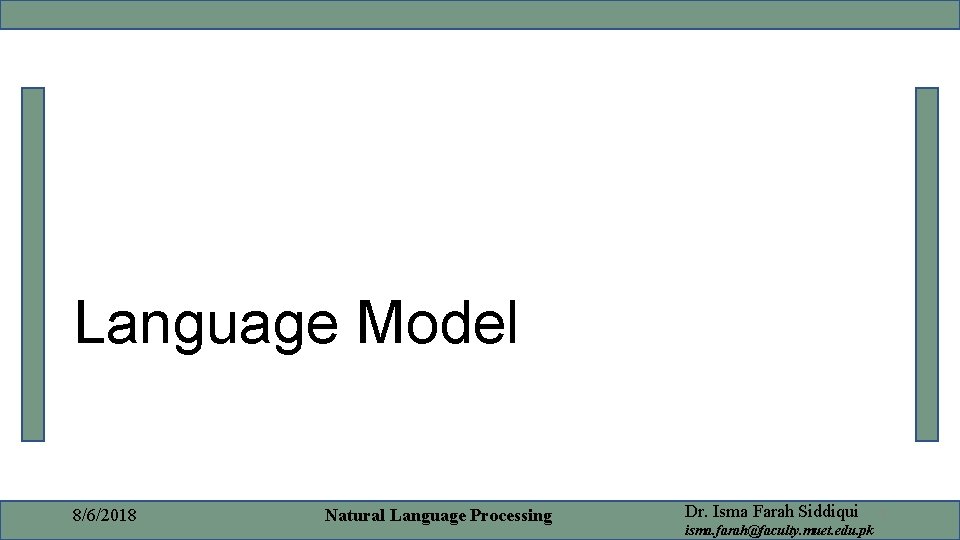 Language Model

8/6/2018

Natural Language Processing

Dr. Isma Farah Siddiqui
isma.farah@faculty.muet.edu.pk